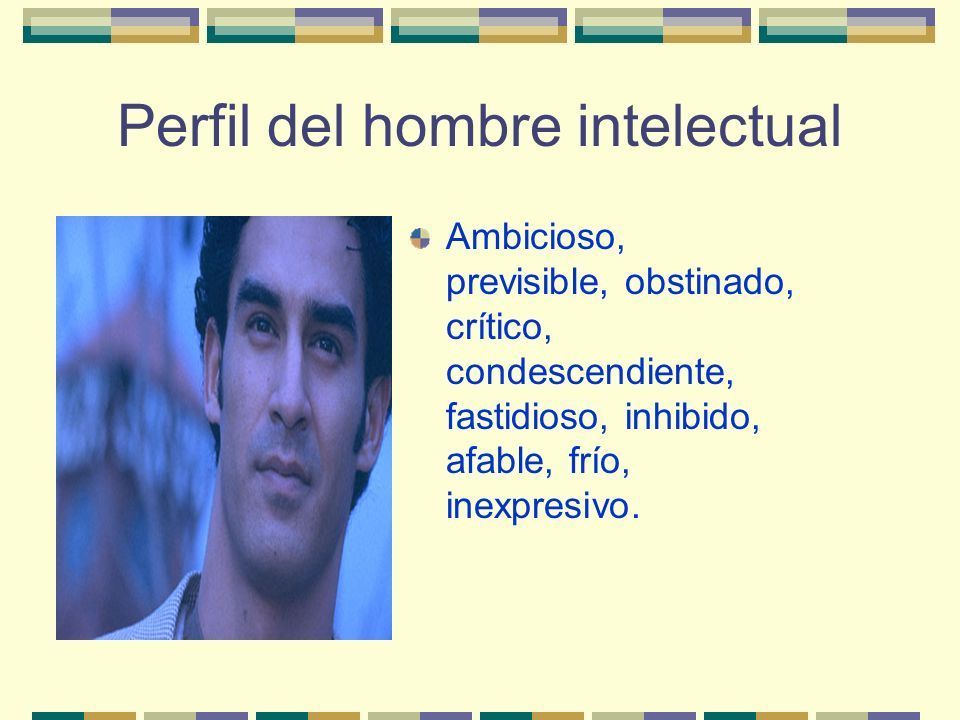 Perfil del hombre intelectual

Ambicioso, previsible, obstinado, crítico, condescendiente, fastidioso, inhibido, afable, frío, inexpresivo.